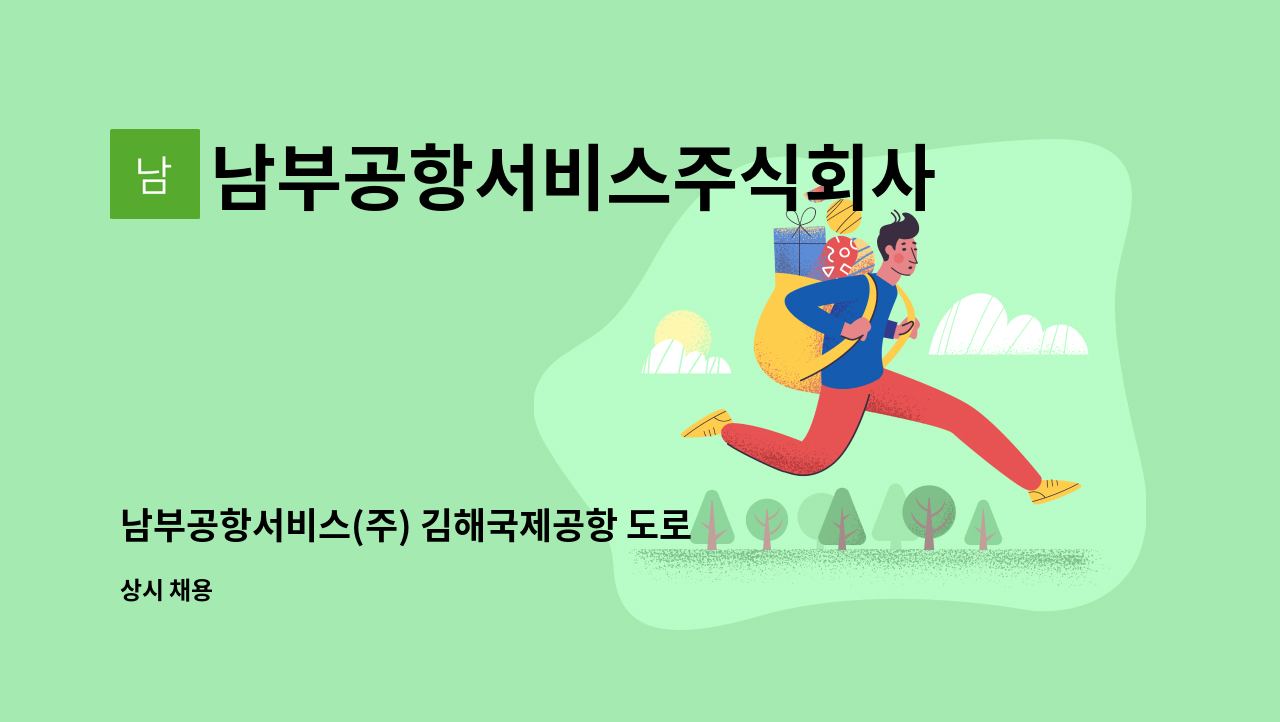 남

남부공항서비스주식회사

남부공항서비스(주) 김해국제공항 도로

상시 채용